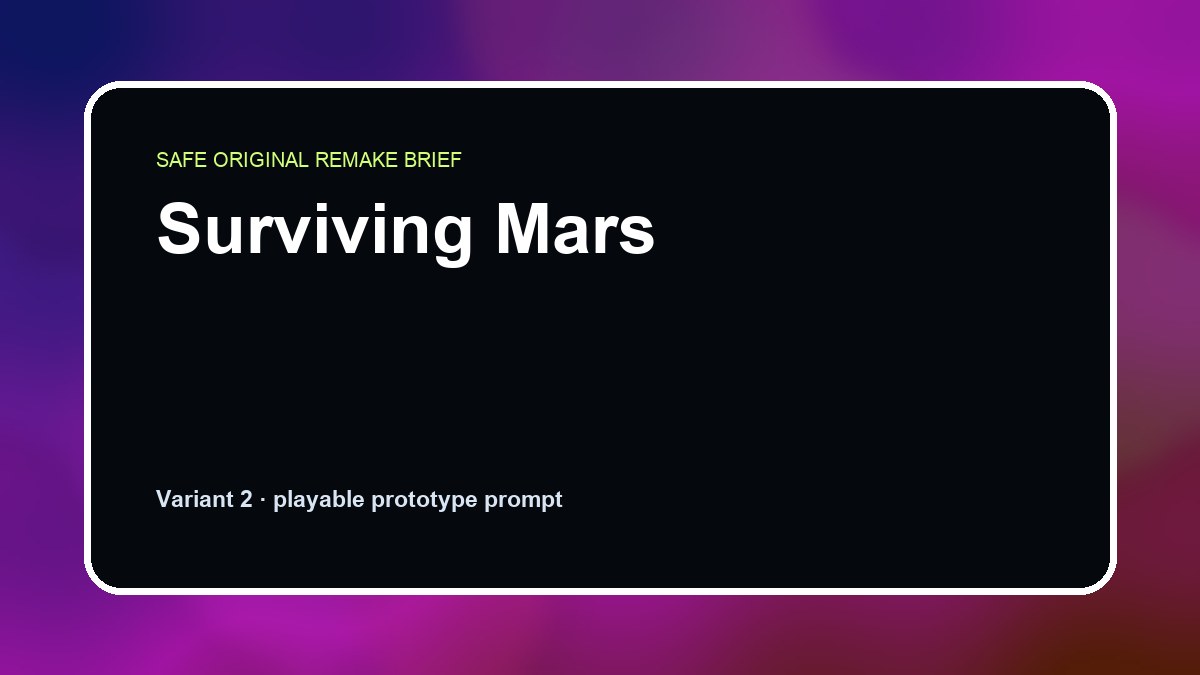 SAFE ORIGINAL REMAKE BRIEF

Surviving Mars

Variant 2 · playable prototype prompt